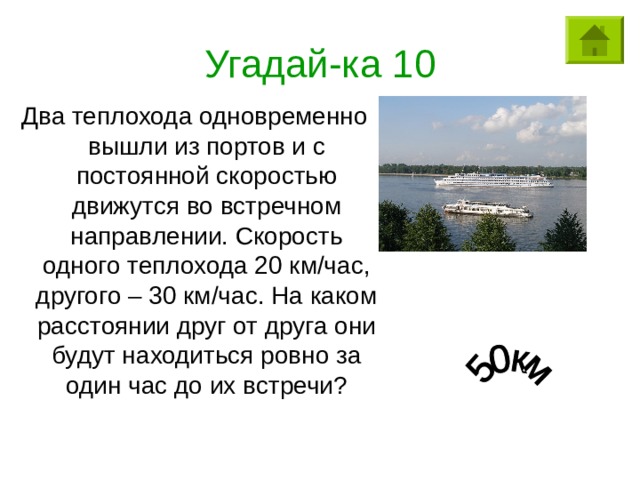 Угадай-ка 10

Два теплохода одновременно вышли из портов и с постоянной скоростью движутся во встречном направлении. Скорость одного теплохода 20 км/час, другого – 30 км/час. На каком расстоянии друг от друга они будут находиться ровно за один час до их встречи?

50км